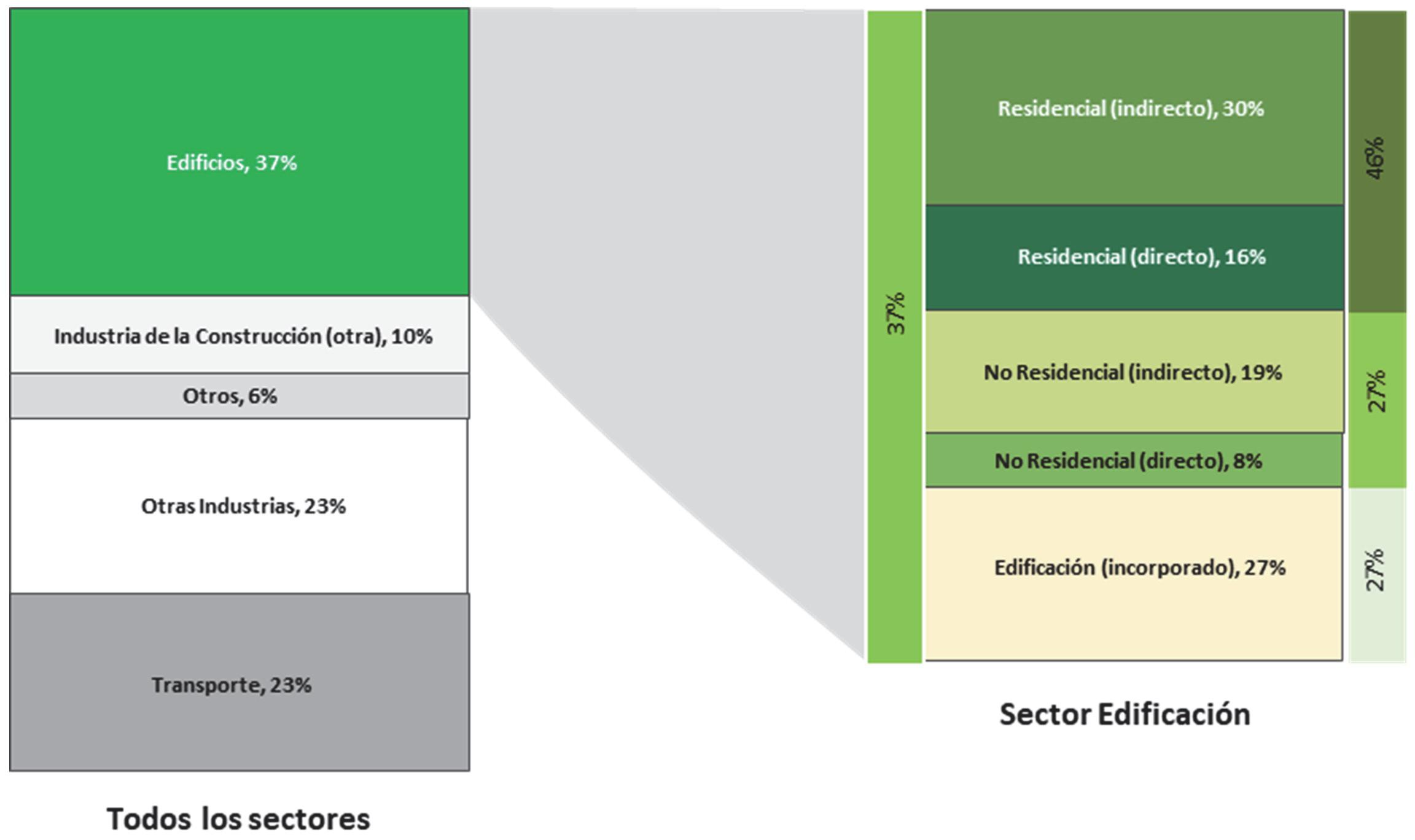 Edificios, 37%

Industria de la Construcción (otra), 10%

Otros, 6%

Otras Industrias, 23%

Transporte, 23%

Todos los sectores

37%

Residencial (indirecto), 30%

Residencial (directo), 16%

No Residencial (indirecto), 19%

No Residencial (directo), 8%

Edificación (incorporado), 27%

46%

27%

27%

Sector Edificación